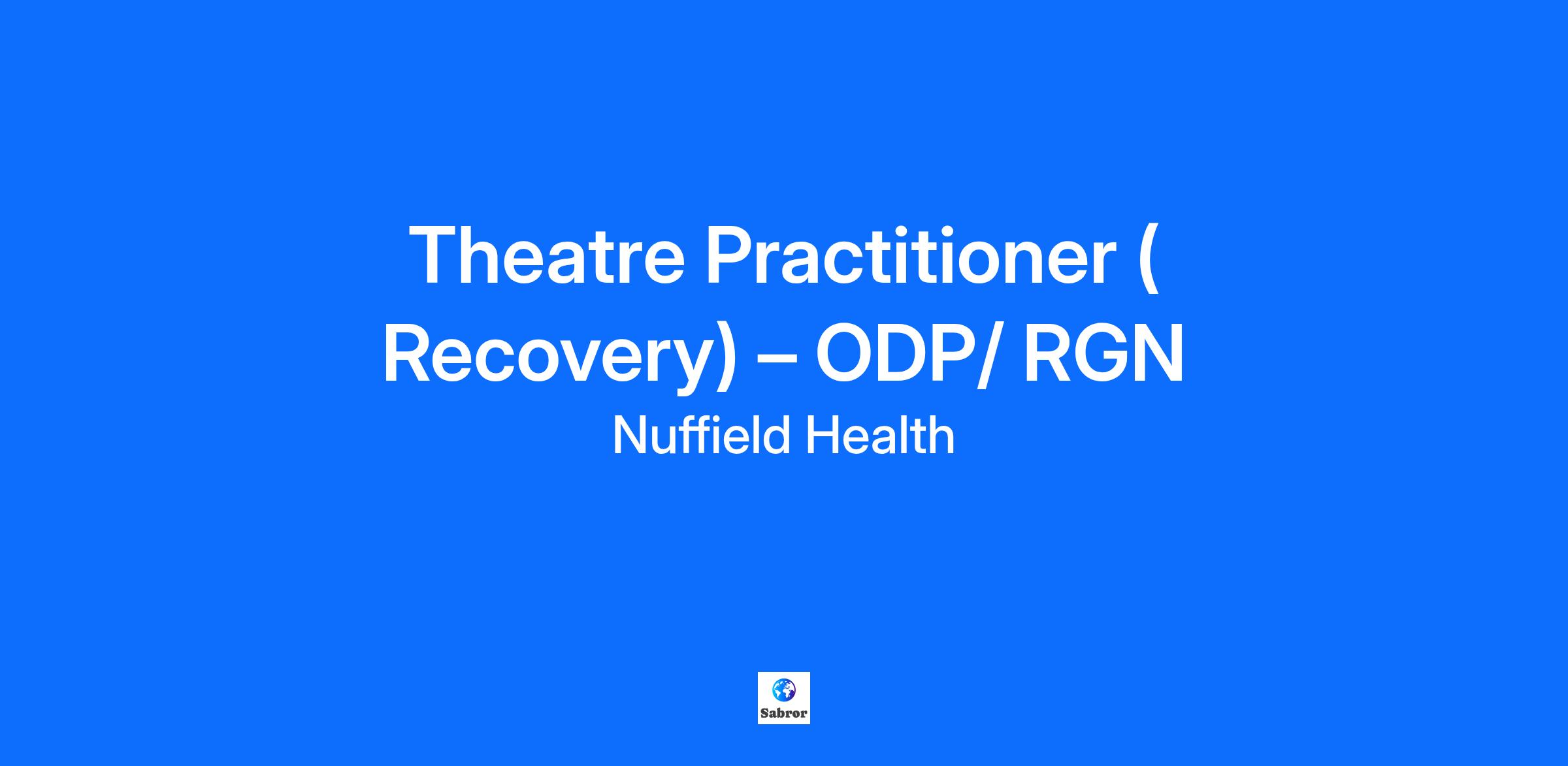 Theatre Practitioner ( Recovery) – ODP/ RGN

Nuffield Health

Sabror